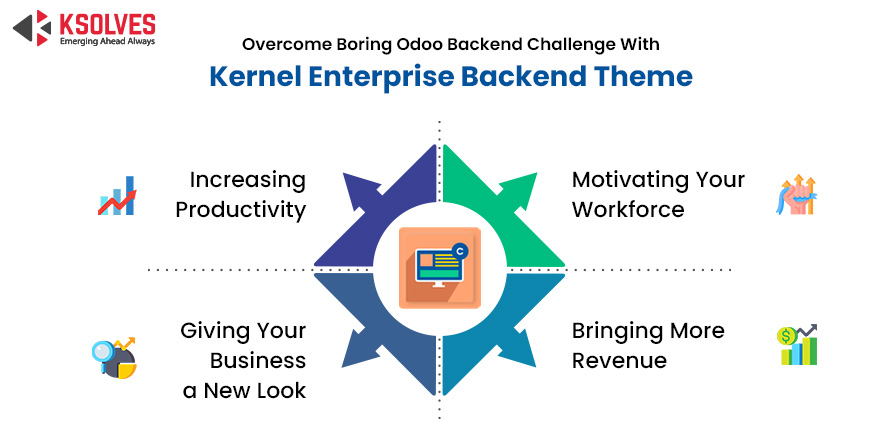 KSOLVES
Emerging Ahead Always

Overcome Boring Odoo Backend Challenge With

Kernel Enterprise Backend Theme

Increasing Productivity

Motivating Your Workforce

Giving Your Business a New Look

Bringing More Revenue